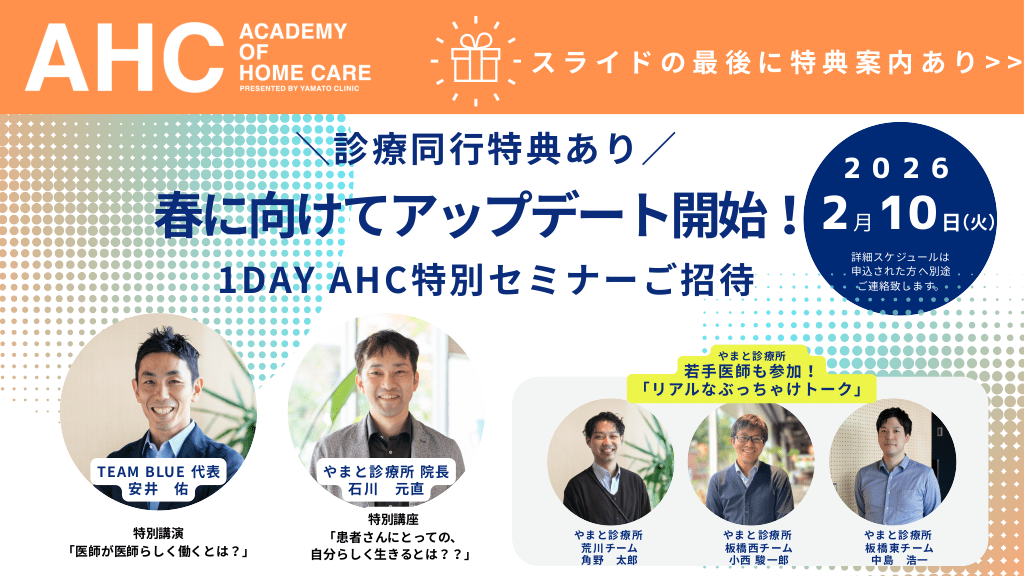 AHC ACADEMY OF HOME CARE
PRESENTED BY YAMATO CLINIC

スライドの最後に特典案内あり>>

＼診療同行特典あり／
春に向けてアップデート開始！
1DAY AHC特別セミナーご招待

2026
2月10日(火)
詳細スケジュールは申込された方へ別途ご連絡致します。

TEAM BLUE 代表
安井　佑

特別講演
「医師が医師らしく働くとは？」

やまと診療所 院長
石川　元直

特別講座
「患者さんにとっての、自分らしく生きるとは？？」

やまと診療所
若手医師も参加！
「リアルなぶっちゃけトーク」

やまと診療所
荒川チーム
角野　太郎

やまと診療所
板橋西チーム
小西 駿一郎

やまと診療所
板橋東チーム
中島　浩一